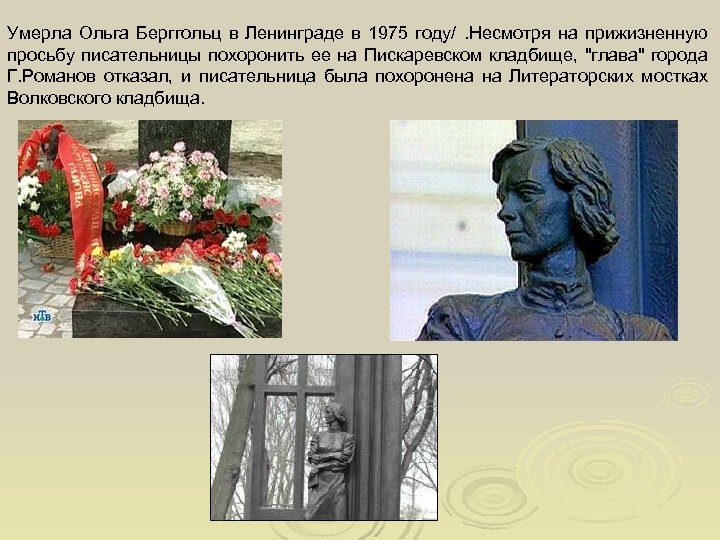 Умерла Ольга Берггольц в Ленинграде в 1975 году/ .Несмотря на прижизненную просьбу писательницы похоронить ее на Пискаревском кладбище, "глава" города Г.Романов отказал, и писательница была похоронена на Литераторских мостках Волковского кладбища.

НТВ